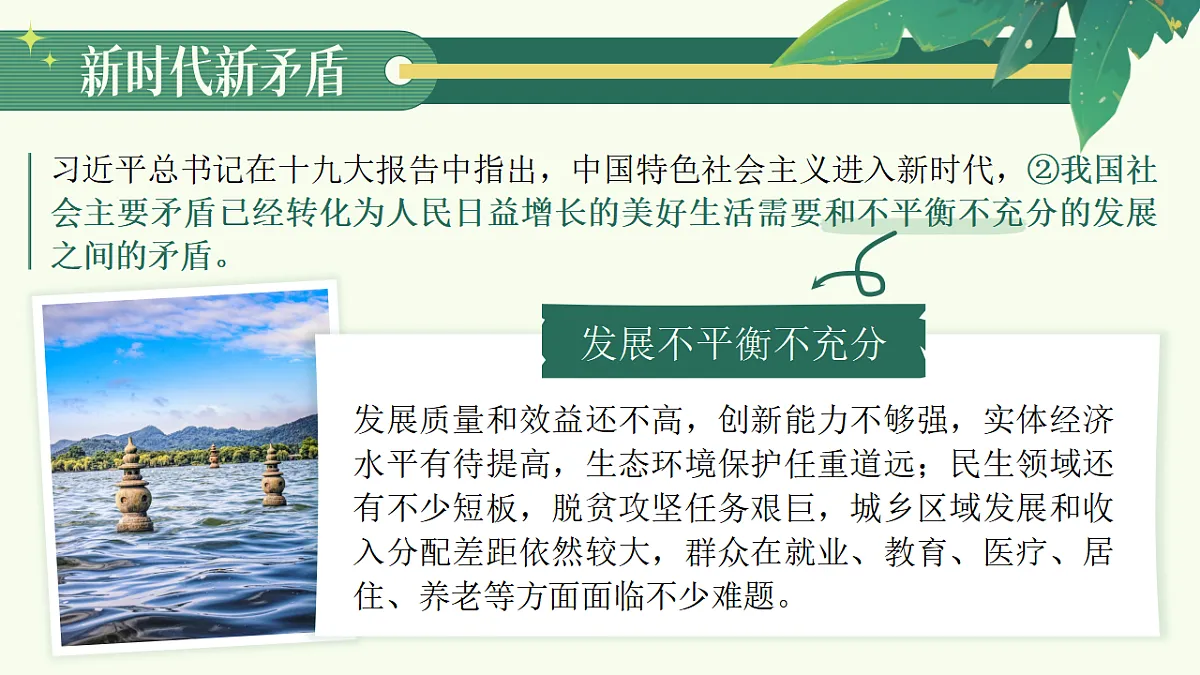 新时代新矛盾

习近平总书记在十九大报告中指出，中国特色社会主义进入新时代，②我国社会主要矛盾已经转化为人民日益增长的美好生活需要和不平衡不充分的发展之间的矛盾。

发展不平衡不充分

发展质量和效益还不高，创新能力不够强，实体经济水平有待提高，生态环境保护任重道远；民生领域还有不少短板，脱贫攻坚任务艰巨，城乡区域发展和收入分配差距依然较大，群众在就业、教育、医疗、居住、养老等方面面临不少难题。